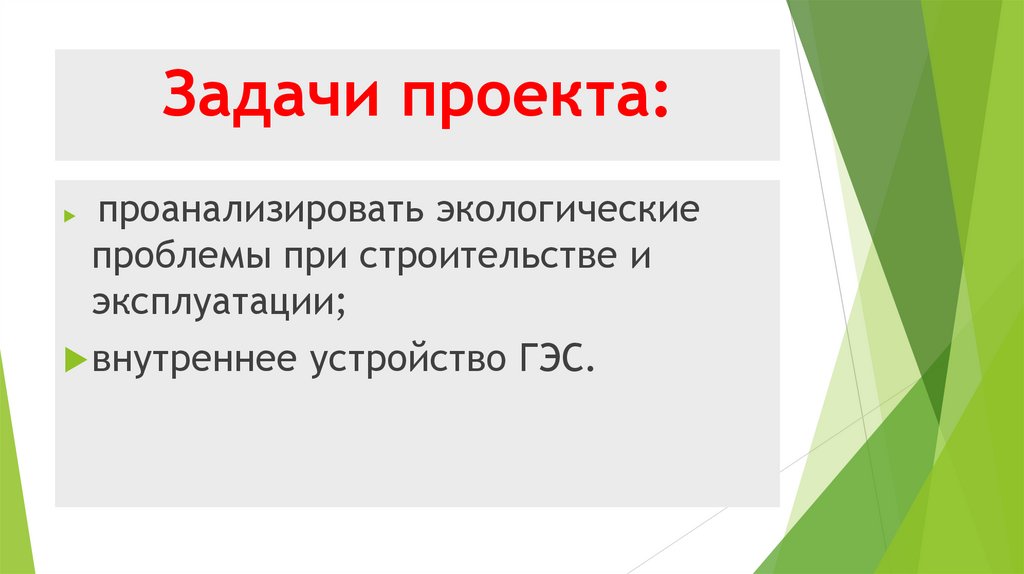 Задачи проекта:

проанализировать экологические проблемы при строительстве и эксплуатации;

внутреннее устройство ГЭС.